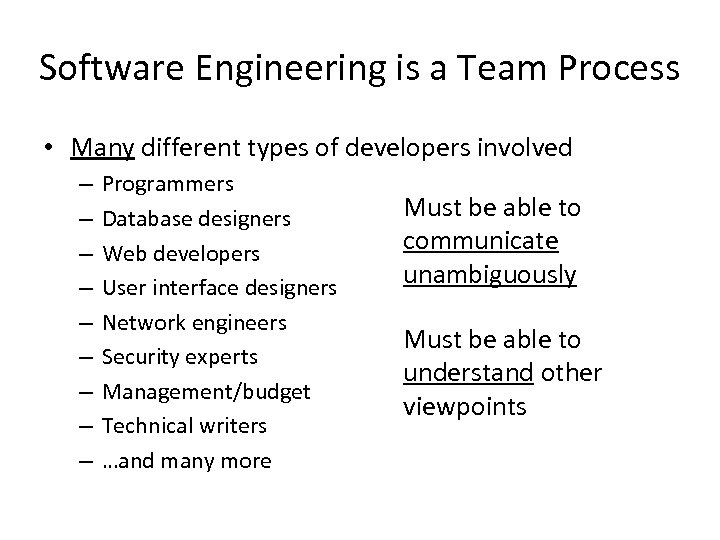 Software Engineering is a Team Process

• Many different types of developers involved
– Programmers
– Database designers
– Web developers
– User interface designers
– Network engineers
– Security experts
– Management/budget
– Technical writers
– …and many more

Must be able to communicate unambiguously

Must be able to understand other viewpoints